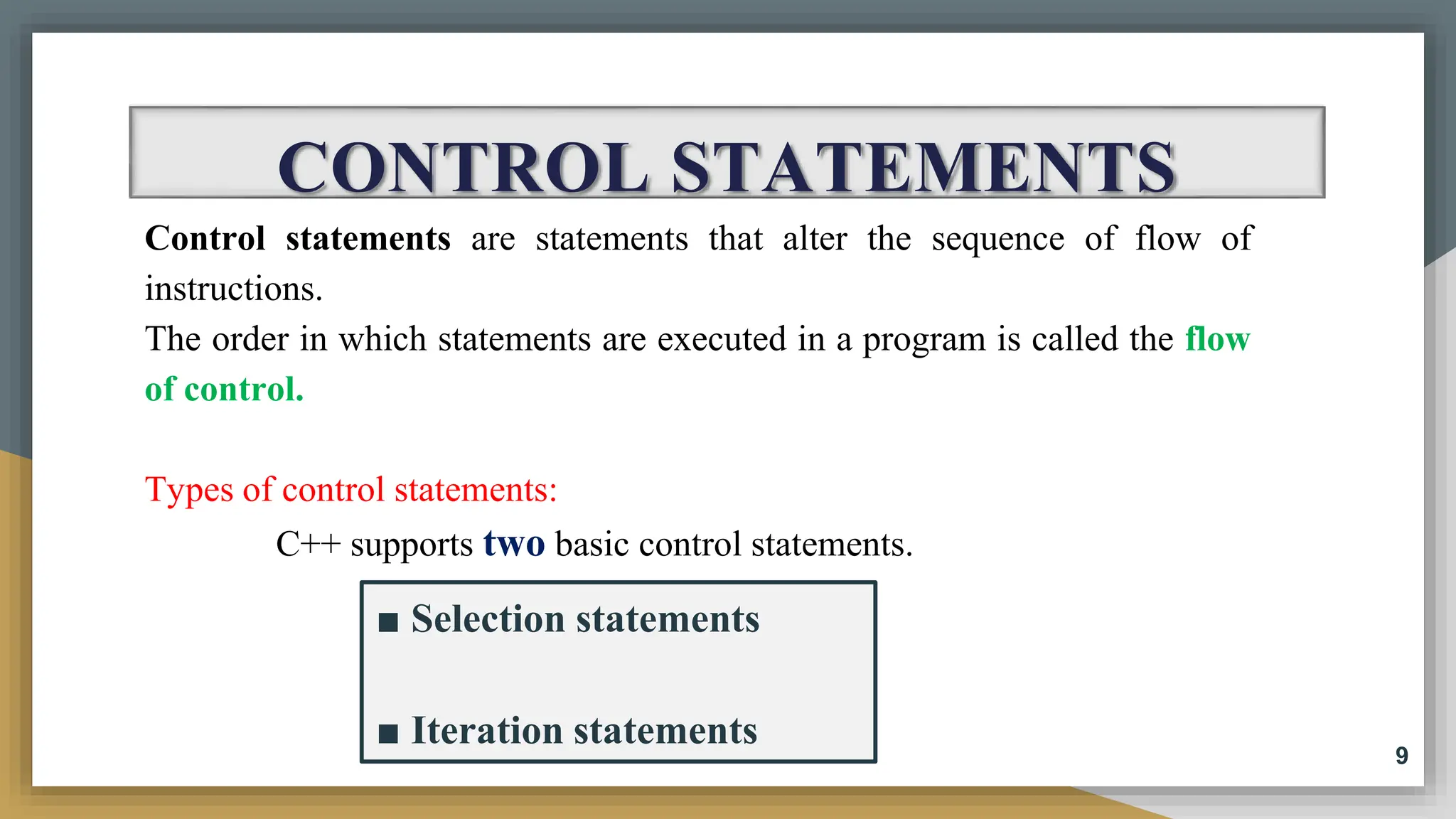 CONTROL STATEMENTS

Control statements are statements that alter the sequence of flow of instructions.

The order in which statements are executed in a program is called the flow of control.

Types of control statements:

C++ supports two basic control statements.

■ Selection statements

■ Iteration statements

9